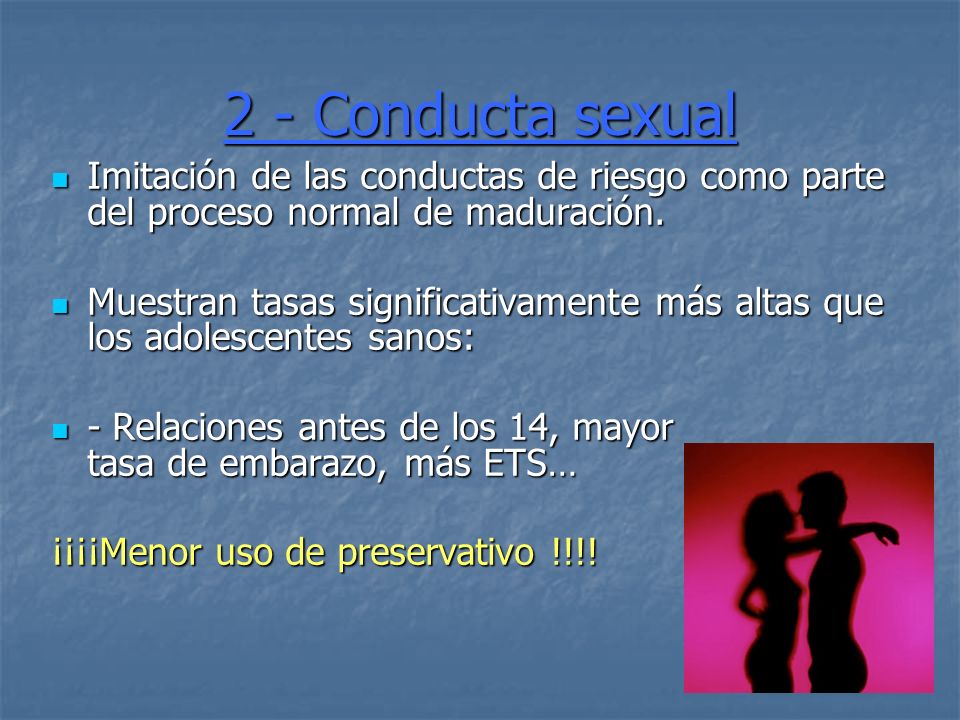 2 - Conducta sexual

Imitación de las conductas de riesgo como parte del proceso normal de maduración.

Muestran tasas significativamente más altas que los adolescentes sanos:

- Relaciones antes de los 14, mayor tasa de embarazo, más ETS…

¡¡¡¡Menor uso de preservativo !!!!